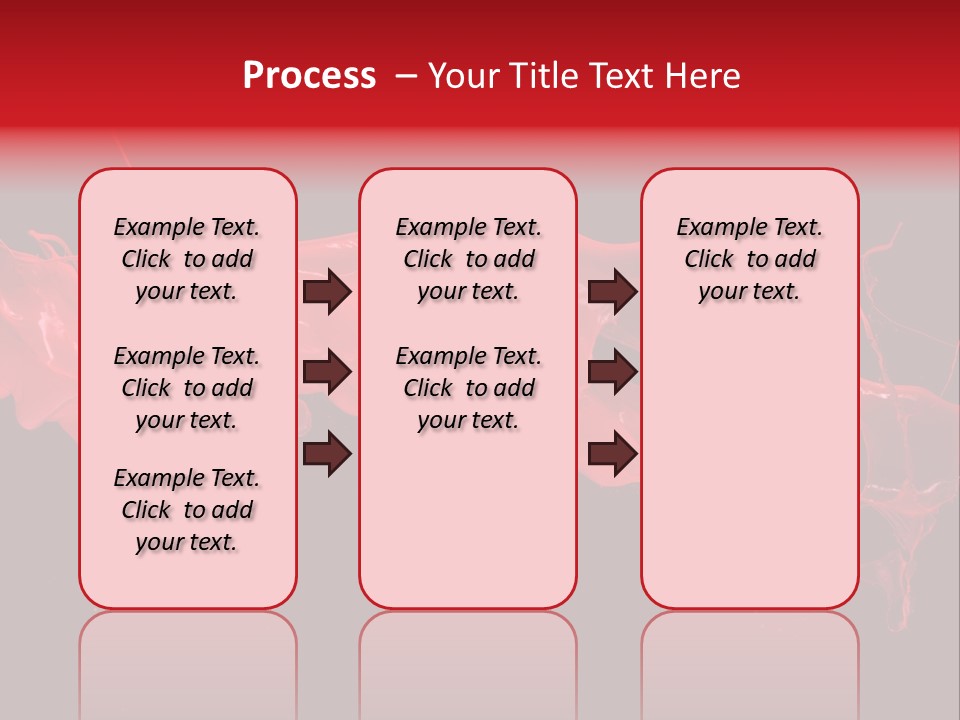 Process – Your Title Text Here

Example Text. Click to add your text.

Example Text. Click to add your text.

Example Text. Click to add your text.

Example Text. Click to add your text.

Example Text. Click to add your text.

Example Text. Click to add your text.